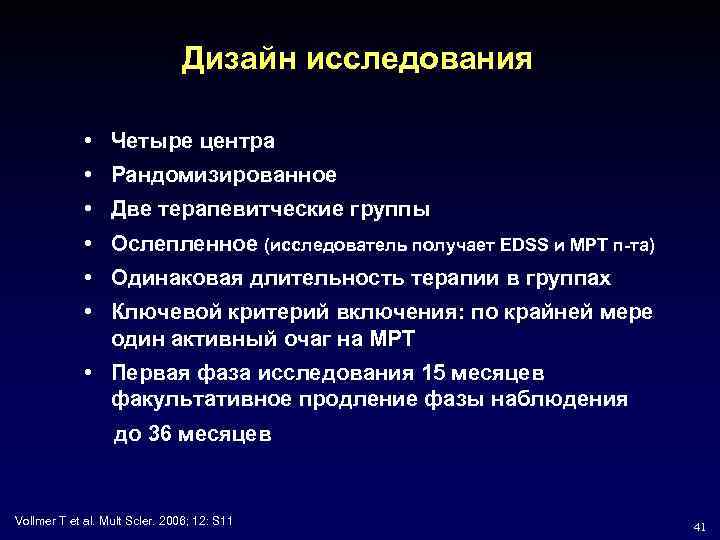 Дизайн исследования

• Четыре центра
• Рандомизированное
• Две терапевитческие группы
• Ослепленное (исследователь получает EDSS и МРТ п-та)
• Одинаковая длительность терапии в группах
• Ключевой критерий включения: по крайней мере один активный очаг на МРТ
• Первая фаза исследования 15 месяцев факультативное продление фазы наблюдения до 36 месяцев

Vollmer T et al. Mult Scler. 2006; 12: S11

41